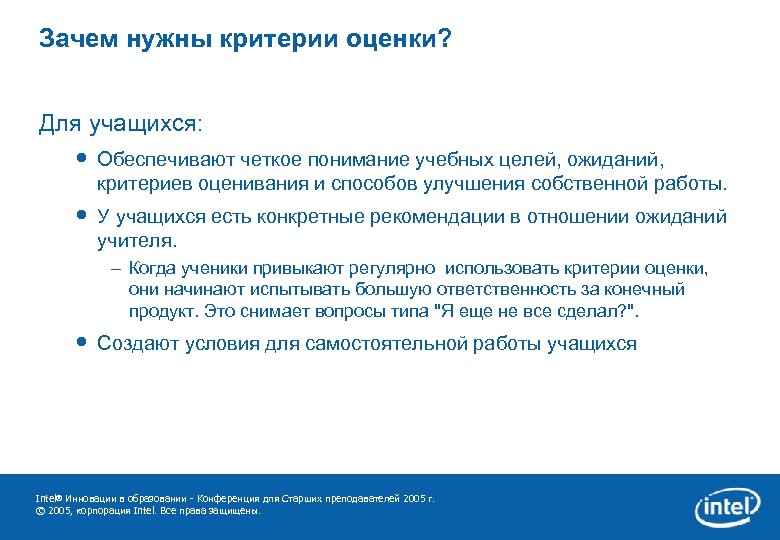 Зачем нужны критерии оценки?

Для учащихся:

• Обеспечивают четкое понимание учебных целей, ожиданий, критериев оценивания и способов улучшения собственной работы.

• У учащихся есть конкретные рекомендации в отношении ожиданий учителя.

– Когда ученики привыкают регулярно использовать критерии оценки, они начинают испытывать большую ответственность за конечный продукт. Это снимает вопросы типа "Я еще не все сделал?".

• Создают условия для самостоятельной работы учащихся

Intel® Инновации в образовании - Конференция для Старших преподавателей 2005 г.
© 2005, корпорация Intel. Все права защищены.

intel